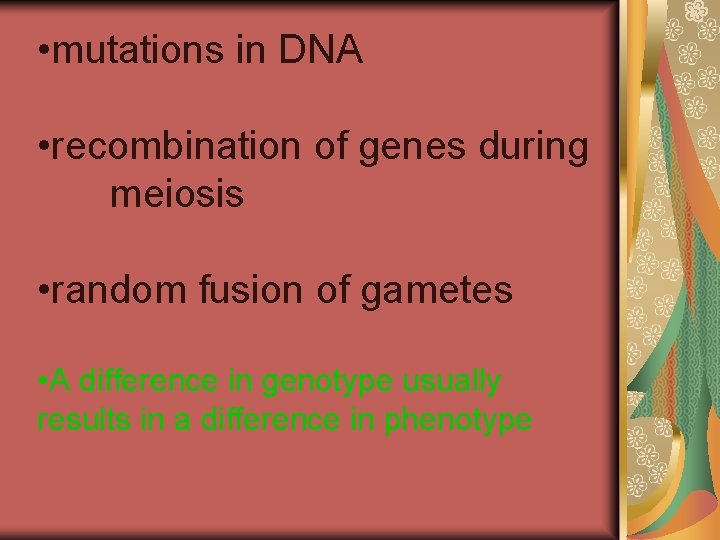 •mutations in DNA

•recombination of genes during meiosis

•random fusion of gametes

•A difference in genotype usually results in a difference in phenotype